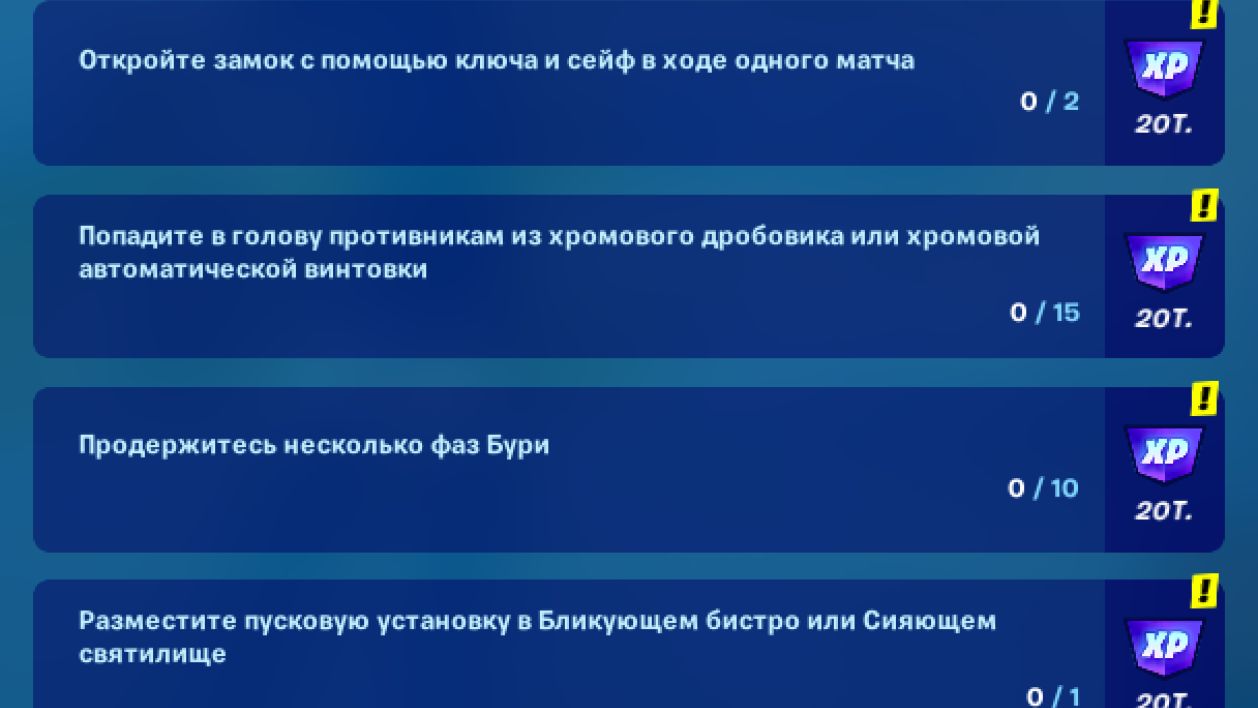 Откройте замок с помощью ключа и сейф в ходе одного матча

0 / 2

!
XP
20Т.

Попадите в голову противникам из хромового дробовика или хромовой автоматической винтовки

0 / 15

!
XP
20Т.

Продержитесь несколько фаз Бури

0 / 10

!
XP
20Т.

Разместите пусковую установку в Бликующем бистро или Сияющем святилище

0 / 1

!
XP
20Т.